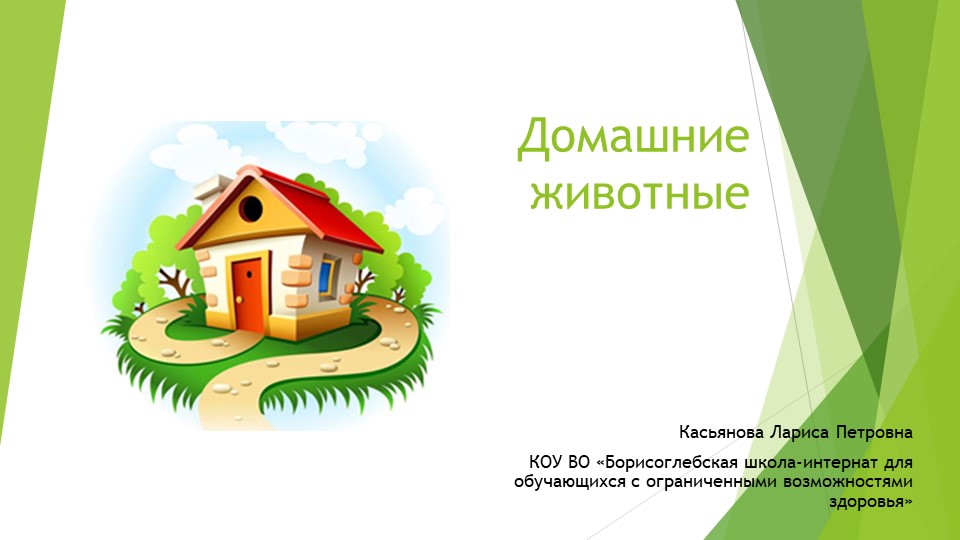 Домашние животные

Касьянова Лариса Петровна

КОУ ВО «Борисоглебская школа-интернат для обучающихся с ограниченными возможностями здоровья»